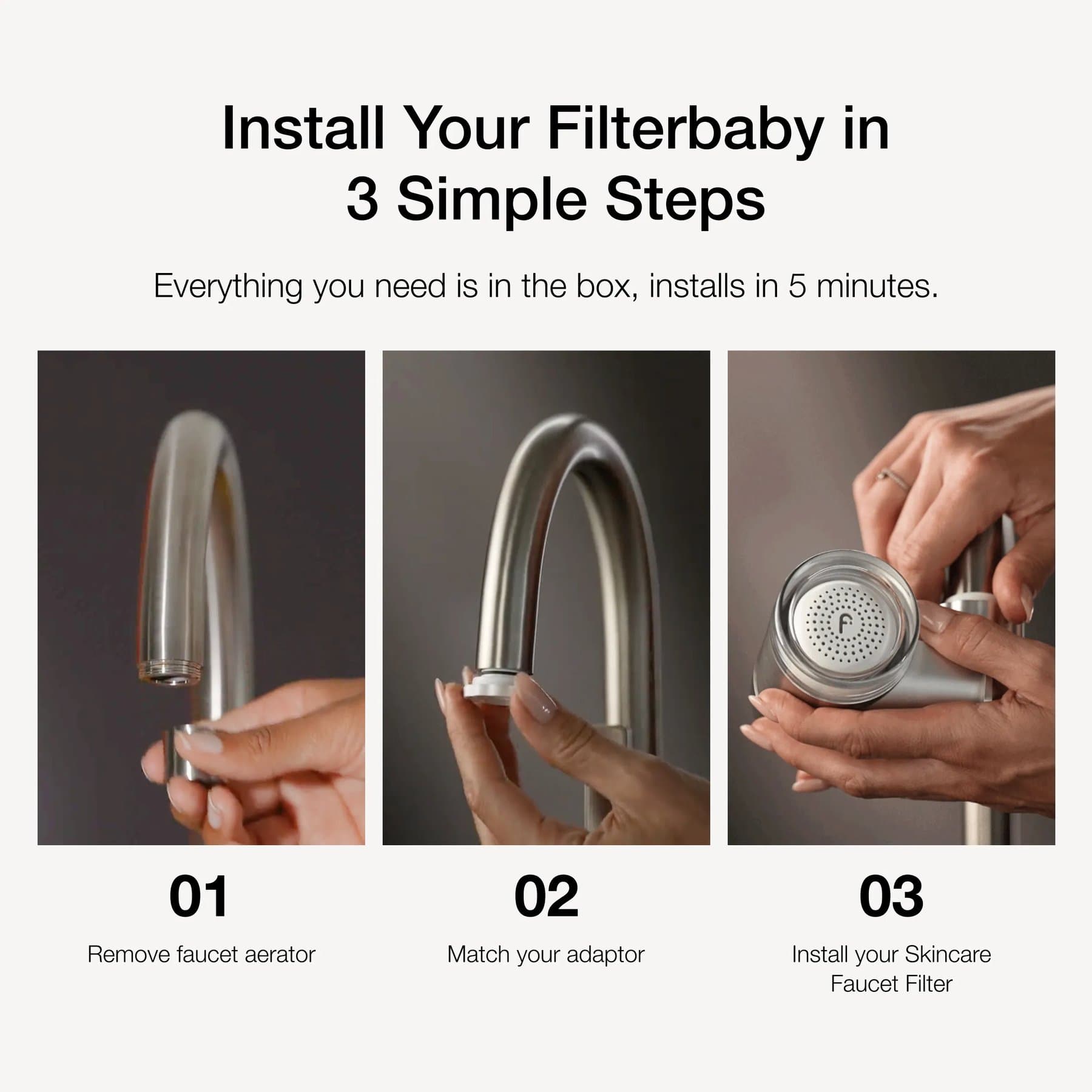 Install Your Filterbaby in 3 Simple Steps

Everything you need is in the box, installs in 5 minutes.

f

01

Remove faucet aerator

02

Match your adaptor

03

Install your Skincare Faucet Filter